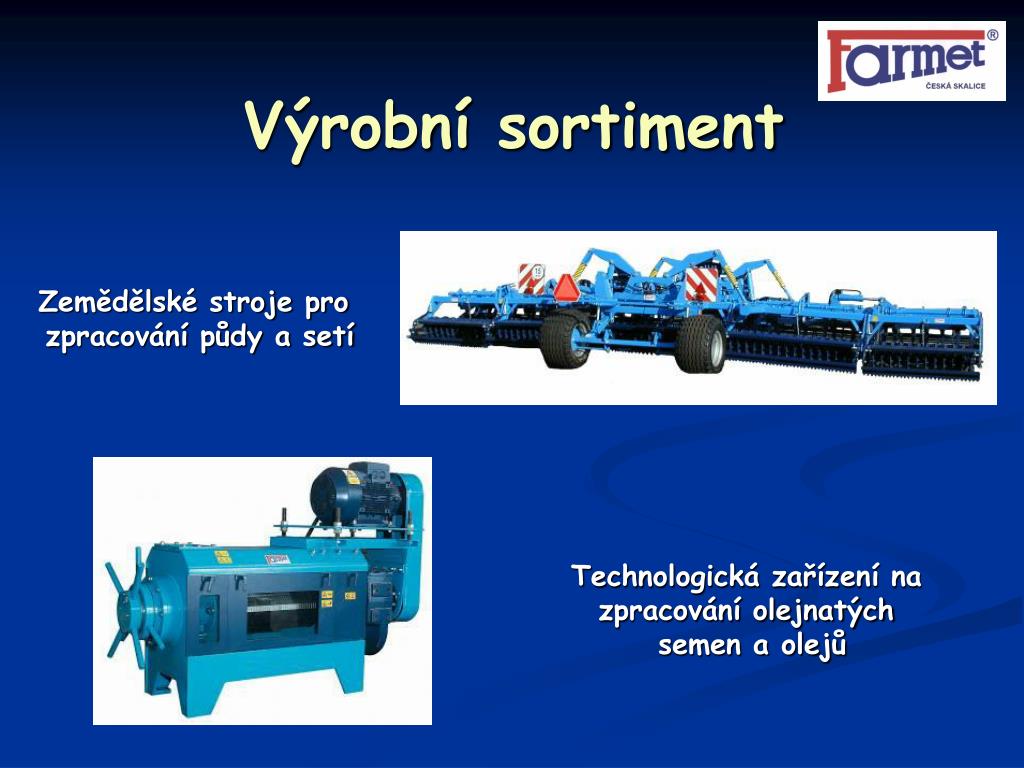 farmet®
ČESKÁ SKALICE

Výrobní sortiment

Zemědělské stroje pro zpracování půdy a setí

Technologická zařízení na zpracování olejnatých semen a olejů